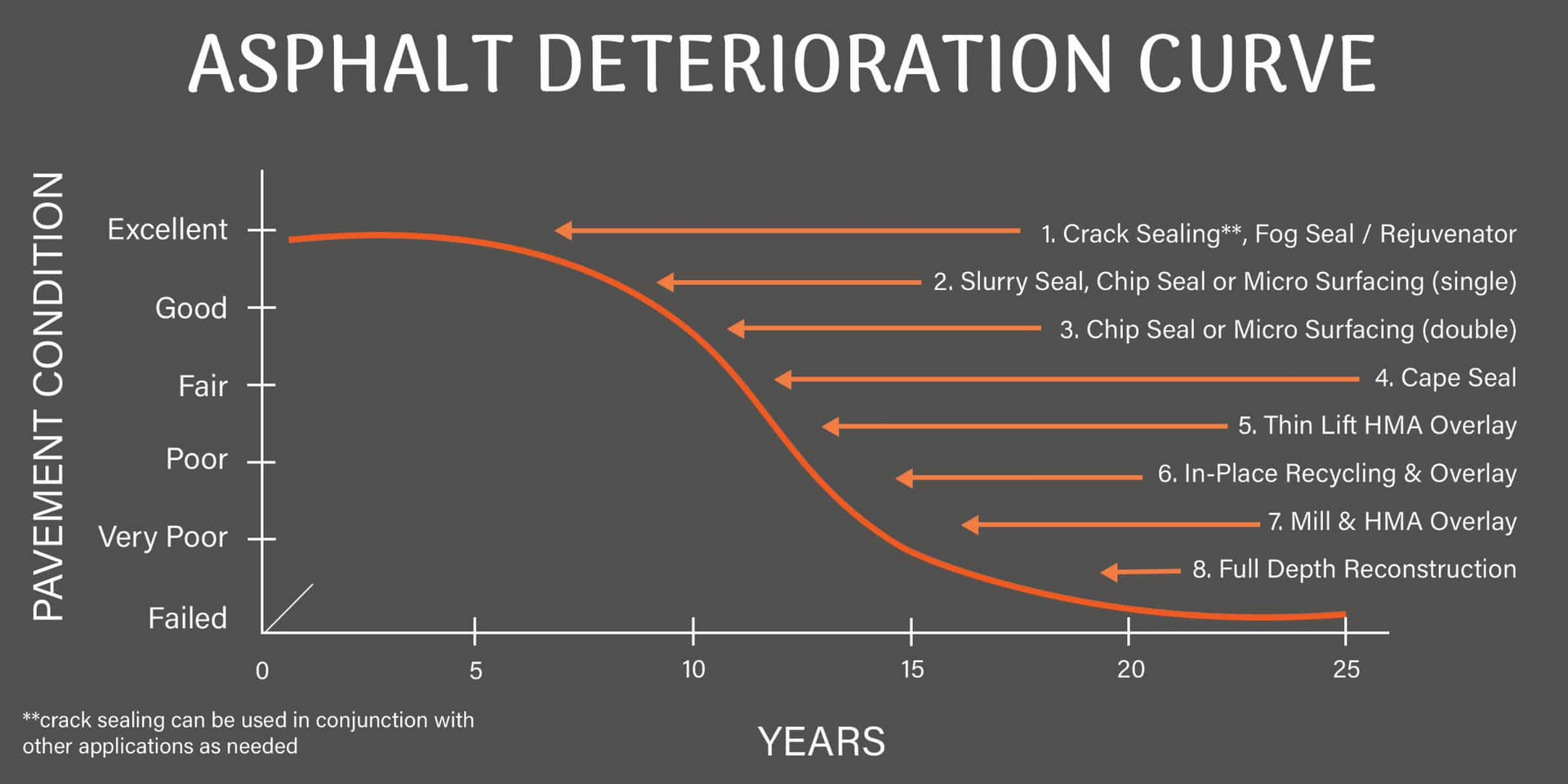 ASPHALT DETERIORATION CURVE

PAVEMENT CONDITION

Excellent
Good
Fair
Poor
Very Poor
Failed

1. Crack Sealing**, Fog Seal / Rejuvenator
2. Slurry Seal, Chip Seal or Micro Surfacing (single)
3. Chip Seal or Micro Surfacing (double)
4. Cape Seal
5. Thin Lift HMA Overlay
6. In-Place Recycling & Overlay
7. Mill & HMA Overlay
8. Full Depth Reconstruction

0 5 10 15 20 25

YEARS

**crack sealing can be used in conjunction with other applications as needed